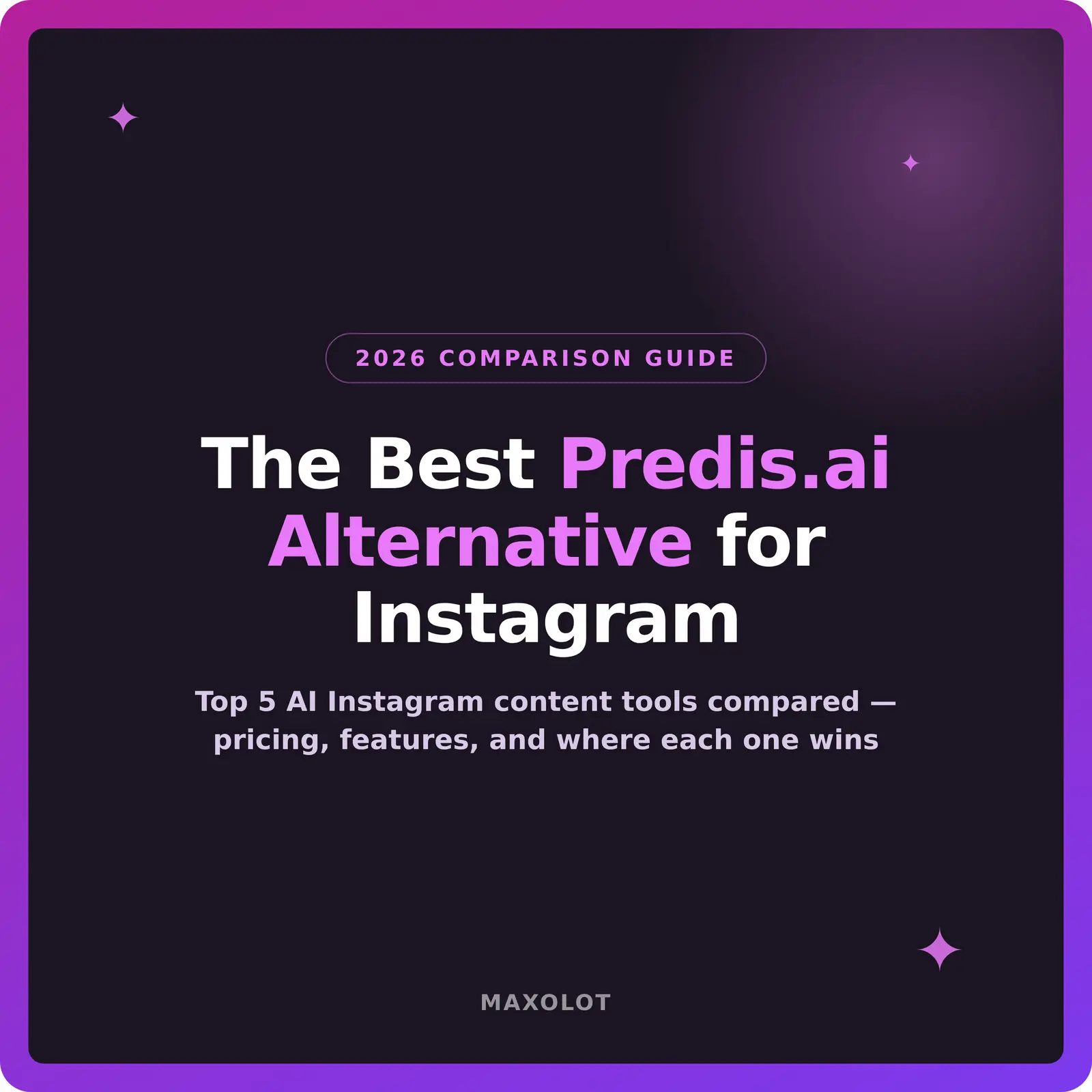 2026 COMPARISON GUIDE

The Best Predis.ai Alternative for Instagram

Top 5 AI Instagram content tools compared — pricing, features, and where each one wins

MAXOLOT